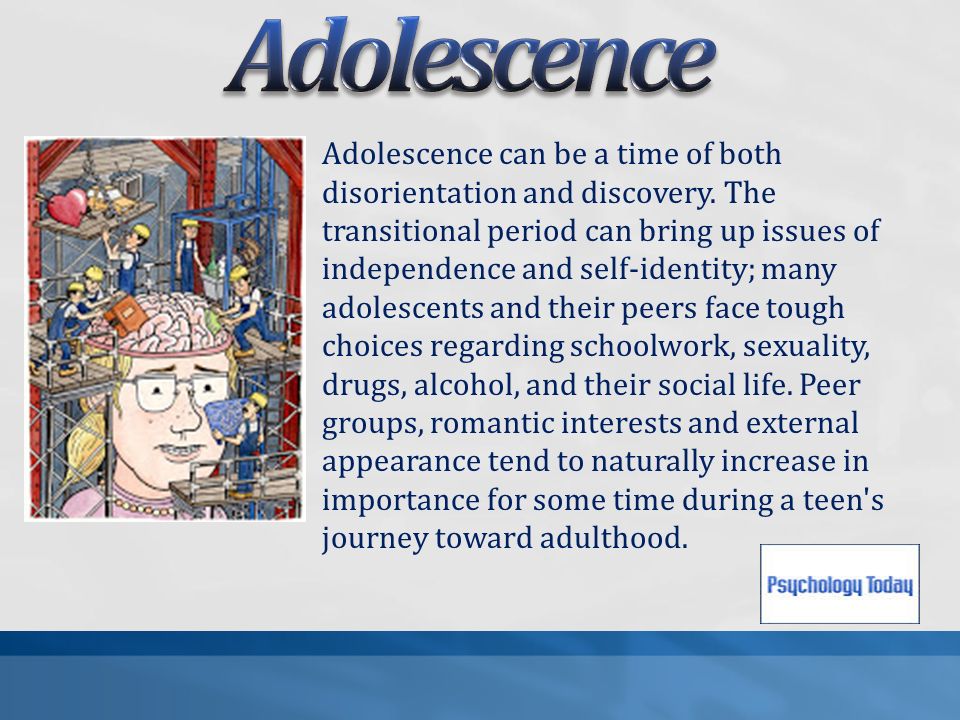 Adolescence

Adolescence can be a time of both disorientation and discovery. The transitional period can bring up issues of independence and self-identity; many adolescents and their peers face tough choices regarding schoolwork, sexuality, drugs, alcohol, and their social life. Peer groups, romantic interests and external appearance tend to naturally increase in importance for some time during a teen's journey toward adulthood.

Psychology Today